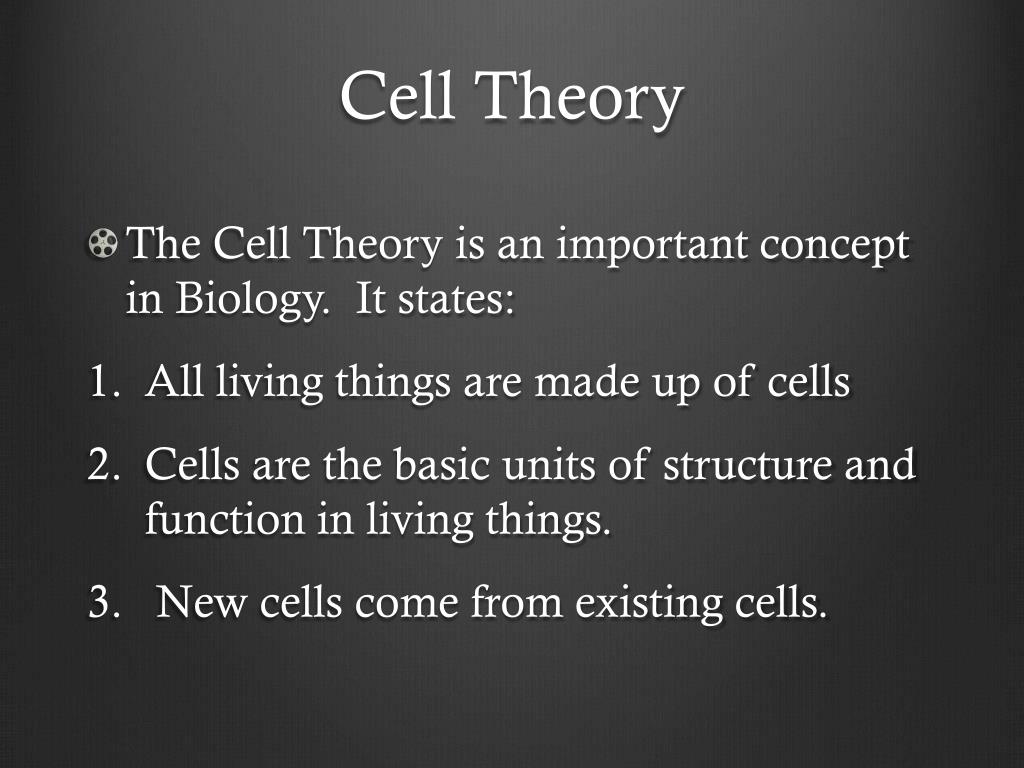 Cell Theory

The Cell Theory is an important concept in Biology. It states:

1. All living things are made up of cells

2. Cells are the basic units of structure and function in living things.

3. New cells come from existing cells.